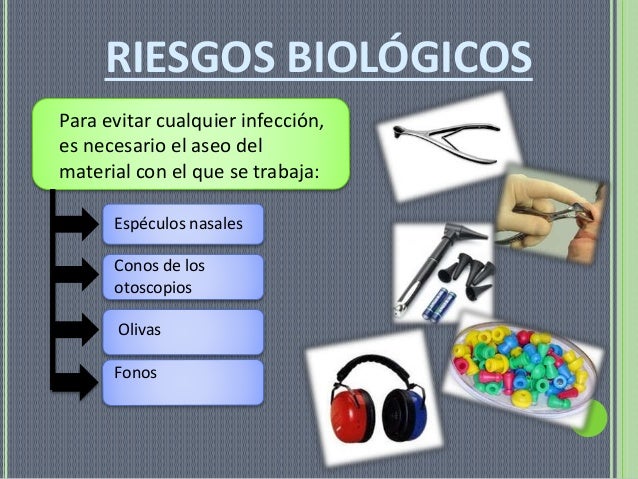 RIESGOS BIOLÓGICOS

Para evitar cualquier infección, es necesario el aseo del material con el que se trabaja:

Espéculos nasales

Conos de los otoscopios

Olivas

Fonos